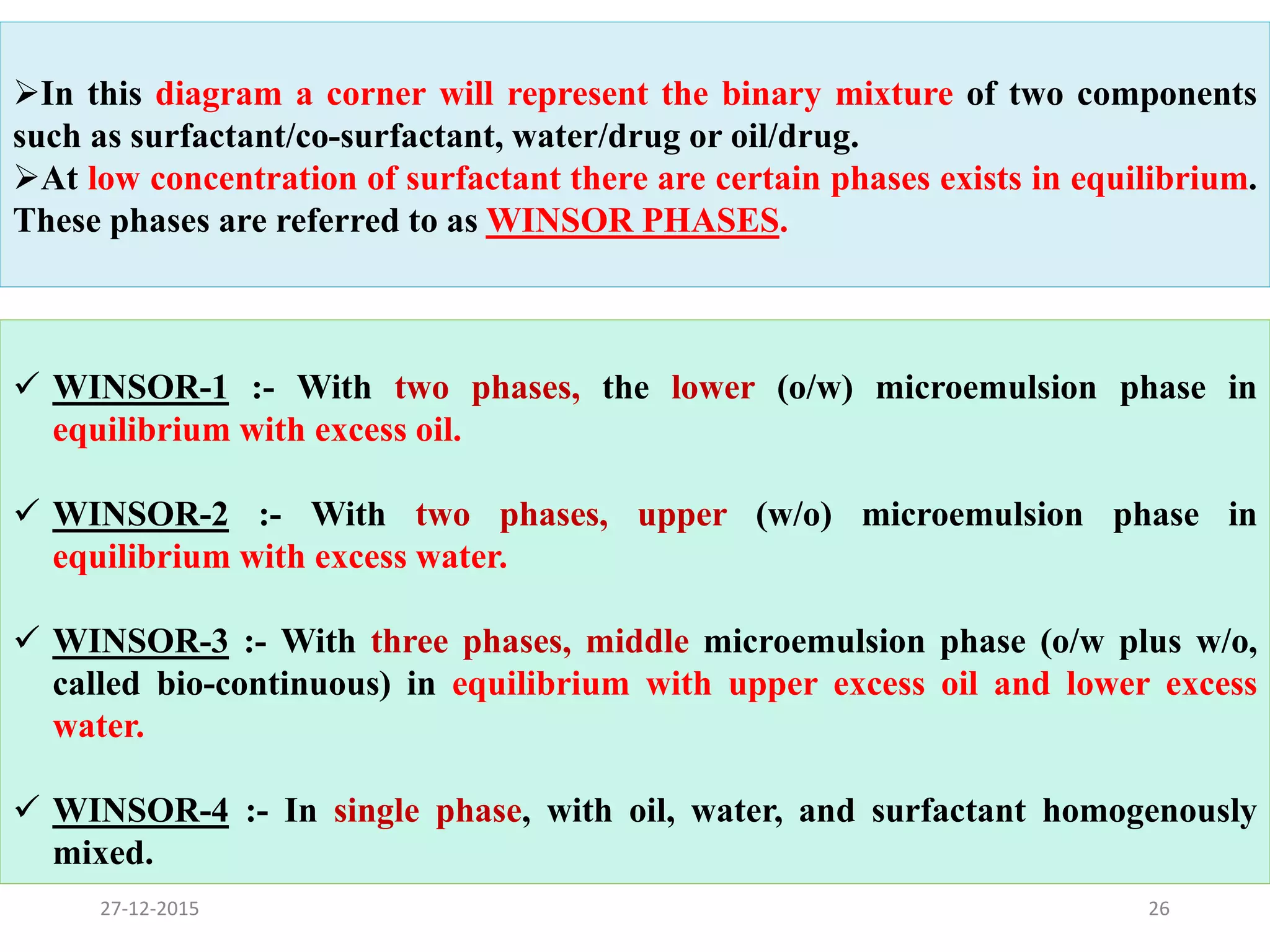 ➢In this diagram a corner will represent the binary mixture of two components such as surfactant/co-surfactant, water/drug or oil/drug.
➢At low concentration of surfactant there are certain phases exists in equilibrium. These phases are referred to as WINSOR PHASES.

✓ WINSOR-1 :- With two phases, the lower (o/w) microemulsion phase in equilibrium with excess oil.

✓ WINSOR-2 :- With two phases, upper (w/o) microemulsion phase in equilibrium with excess water.

✓ WINSOR-3 :- With three phases, middle microemulsion phase (o/w plus w/o, called bio-continuous) in equilibrium with upper excess oil and lower excess water.

✓ WINSOR-4 :- In single phase, with oil, water, and surfactant homogenously mixed.

27-12-2015

26